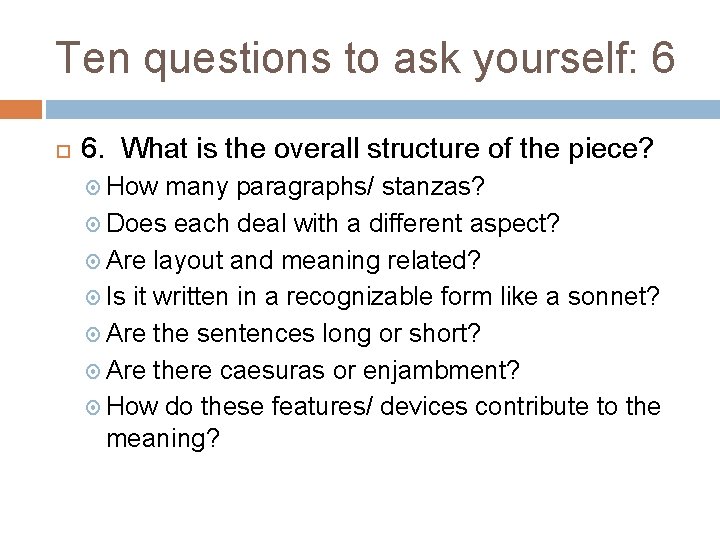 Ten questions to ask yourself: 6

6. What is the overall structure of the piece?

How many paragraphs/ stanzas?

Does each deal with a different aspect?

Are layout and meaning related?

Is it written in a recognizable form like a sonnet?

Are the sentences long or short?

Are there caesuras or enjambment?

How do these features/ devices contribute to the meaning?